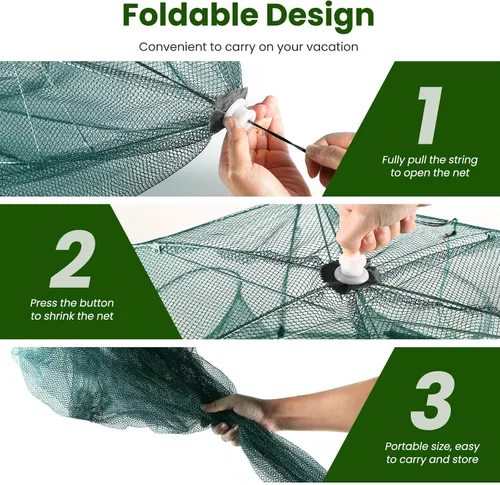 Foldable Design

Convenient to carry on your vacation

1

Fully pull the string to open the net

2

Press the button to shrink the net

3

Portable size, easy to carry and store